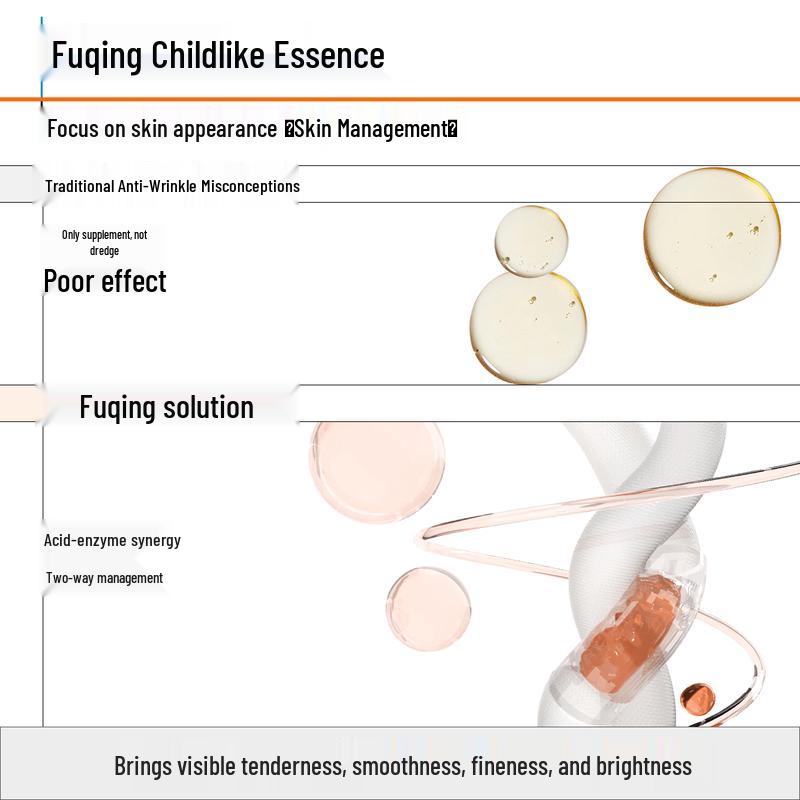 Fuqing Childlike Essence

Focus on skin appearance �Skin Management�

Traditional Anti-Wrinkle Misconceptions

Only supplement, not dredge

Poor effect

Fuqing solution

Acid-enzyme synergy

Two-way management

Brings visible tenderness, smoothness, fineness, and brightness